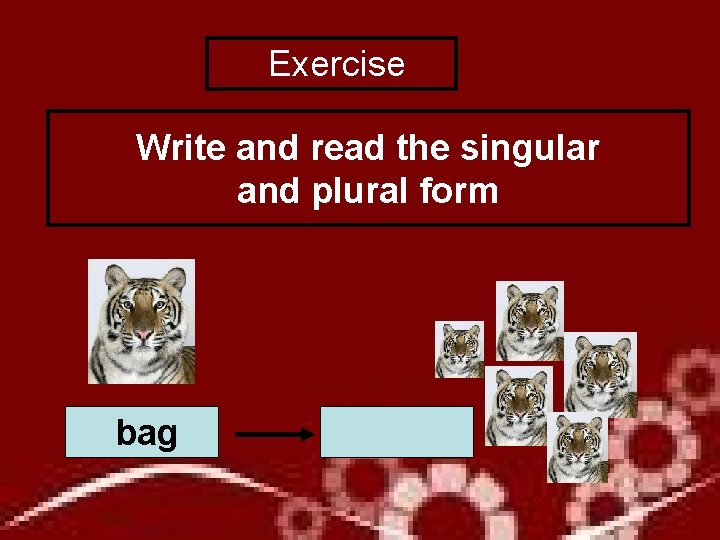 Exercise

Write and read the singular and plural form

bag